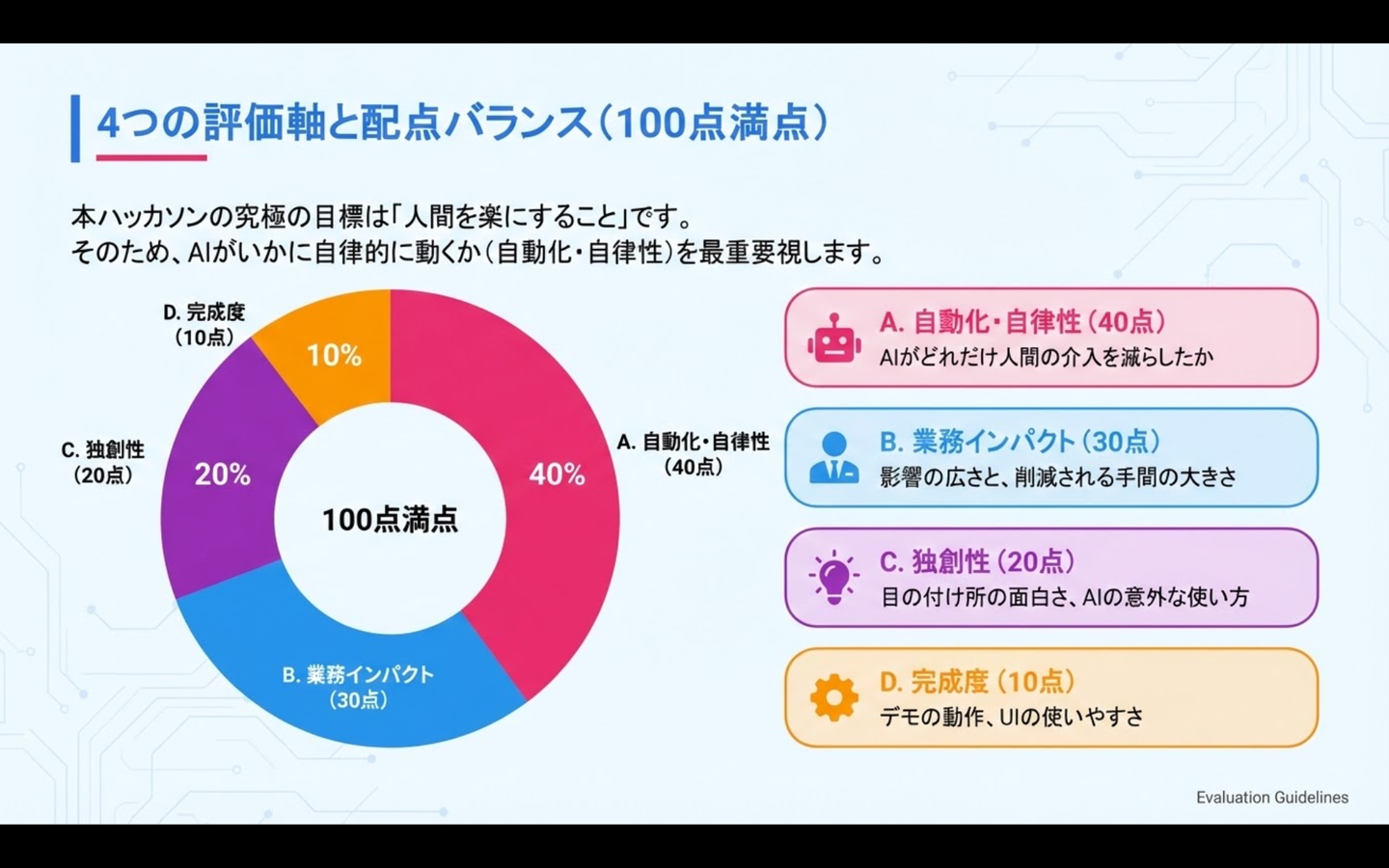 4つの評価軸と配点バランス（100点満点）

本ハッカソンの究極の目標は「人間を楽にすること」です。
そのため、AIがいかに自律的に動くか（自動化・自律性）を最重要視します。

D. 完成度
（10点）

10%

C. 独創性
（20点）

20%

40%

A. 自動化・自律性
（40点）

100点満点

B. 業務インパクト
（30点）

A. 自動化・自律性（40点）
AIがどれだけ人間の介入を減らしたか

B. 業務インパクト（30点）
影響の広さと、削減される手間の大きさ

C. 独創性（20点）
目の付け所の面白さ、AIの意外な使い方

D. 完成度（10点）
デモの動作、UIの使いやすさ

Evaluation Guidelines